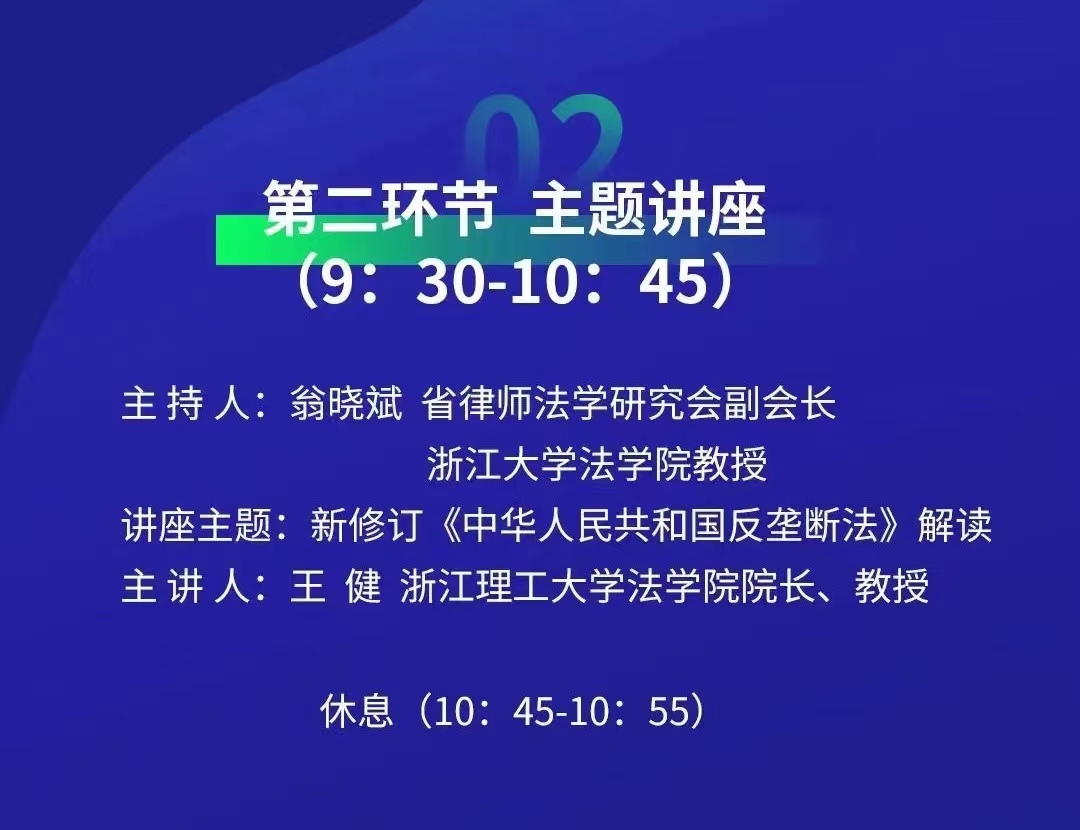 02

第二环节 主题讲座
（9：30-10：45）

主 持 人：翁晓斌 省律师法学研究会副会长
浙江大学法学院教授
讲座主题：新修订《中华人民共和国反垄断法》解读
主 讲 人：王 健 浙江理工大学法学院院长、教授

休息（10：45-10：55）